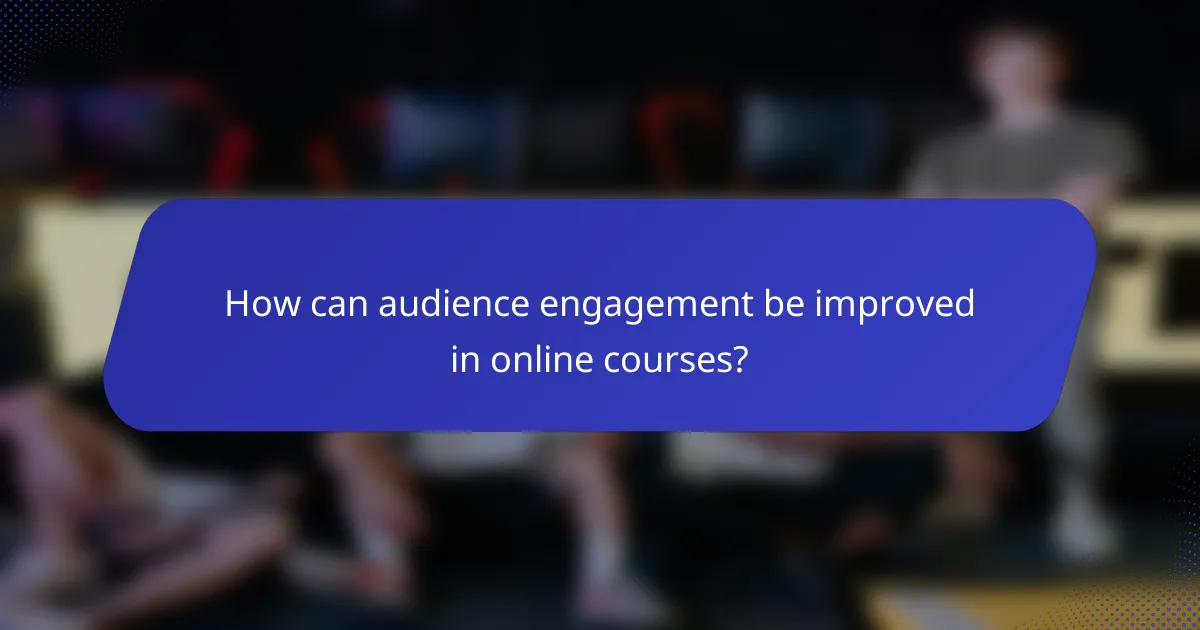 How can audience engagement be improved in online courses?